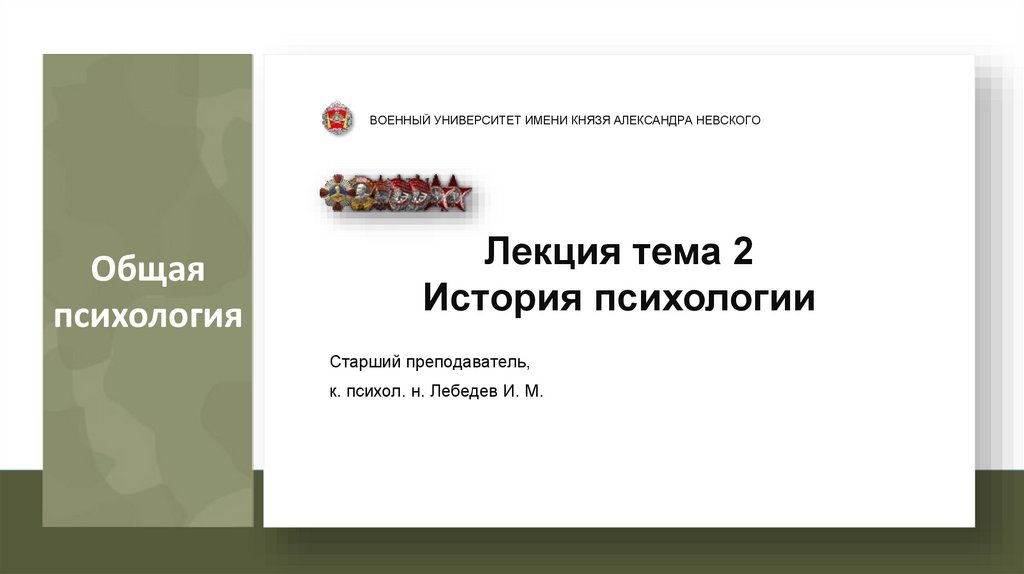 Общая психология

ВОЕННЫЙ УНИВЕРСИТЕТ ИМЕНИ КНЯЗЯ АЛЕКСАНДРА НЕВСКОГО

Лекция тема 2
История психологии

Старший преподаватель,
к. психол. н. Лебедев И. М.